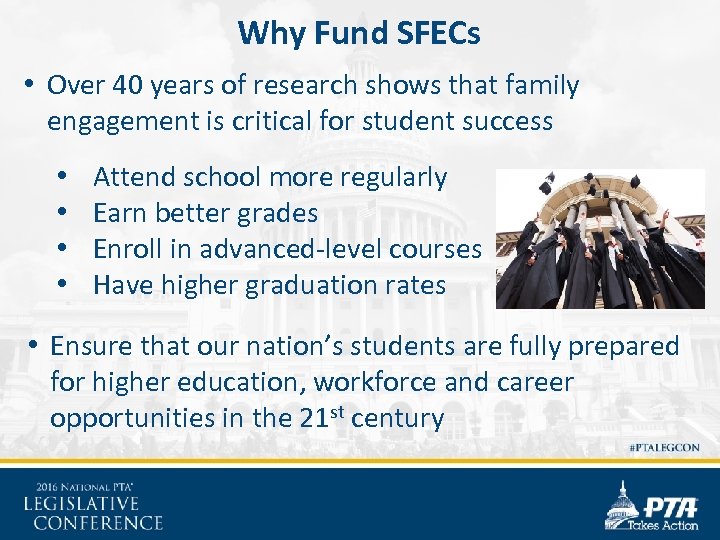 Why Fund SFECs

• Over 40 years of research shows that family engagement is critical for student success

• Attend school more regularly
• Earn better grades
• Enroll in advanced-level courses
• Have higher graduation rates

• Ensure that our nation's students are fully prepared for higher education, workforce and career opportunities in the 21$^{st}$ century

#PTALEGCON

2016 NATIONAL PTA®
LEGISLATIVE
CONFERENCE

PTA
Takes Action